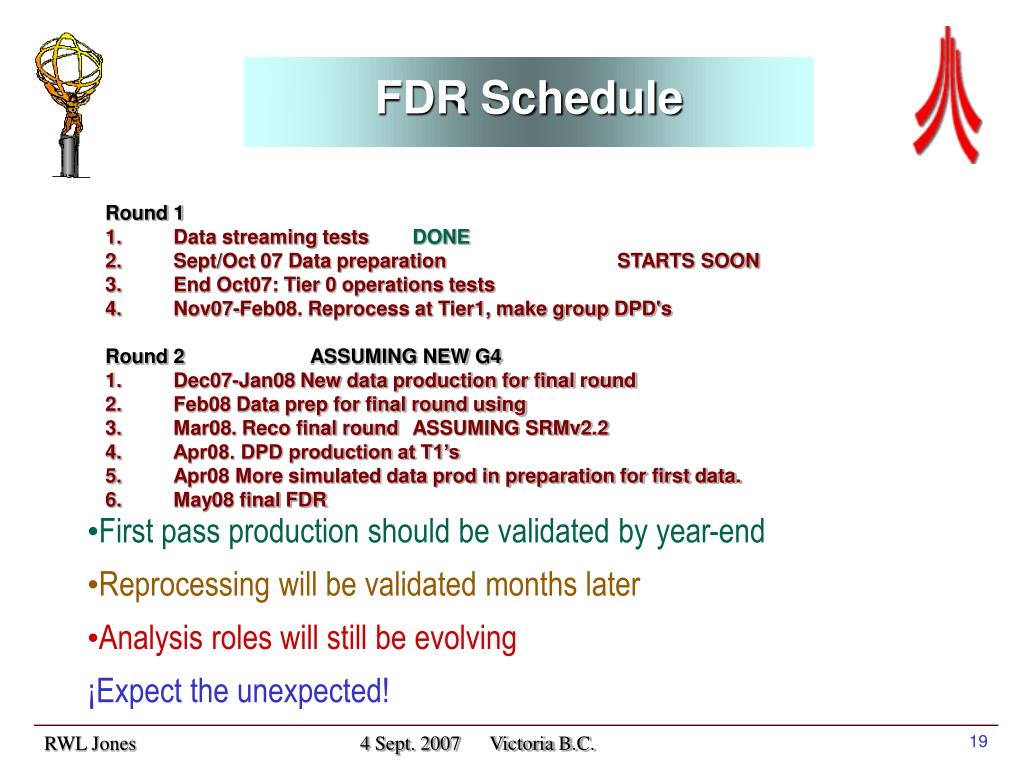 FDR Schedule

Round 1
1. Data streaming tests DONE
2. Sept/Oct 07 Data preparation STARTS SOON
3. End Oct07: Tier 0 operations tests
4. Nov07-Feb08. Reprocess at Tier1, make group DPD's

Round 2 ASSUMING NEW G4
1. Dec07-Jan08 New data production for final round
2. Feb08 Data prep for final round using
3. Mar08. Reco final round ASSUMING SRMv2.2
4. Apr08. DPD production at T1's
5. Apr08 More simulated data prod in preparation for first data.
6. May08 final FDR

•First pass production should be validated by year-end

•Reprocessing will be validated months later

•Analysis roles will still be evolving

¡Expect the unexpected!

RWL Jones 4 Sept. 2007 Victoria B.C. 19